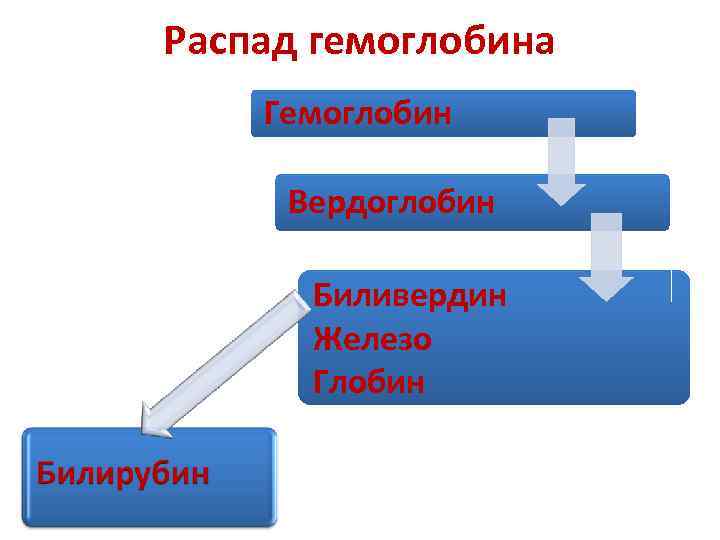 Распад гемоглобина

Гемоглобин

Вердоглобин

Биливердин
Железо
Глобин

Билирубин